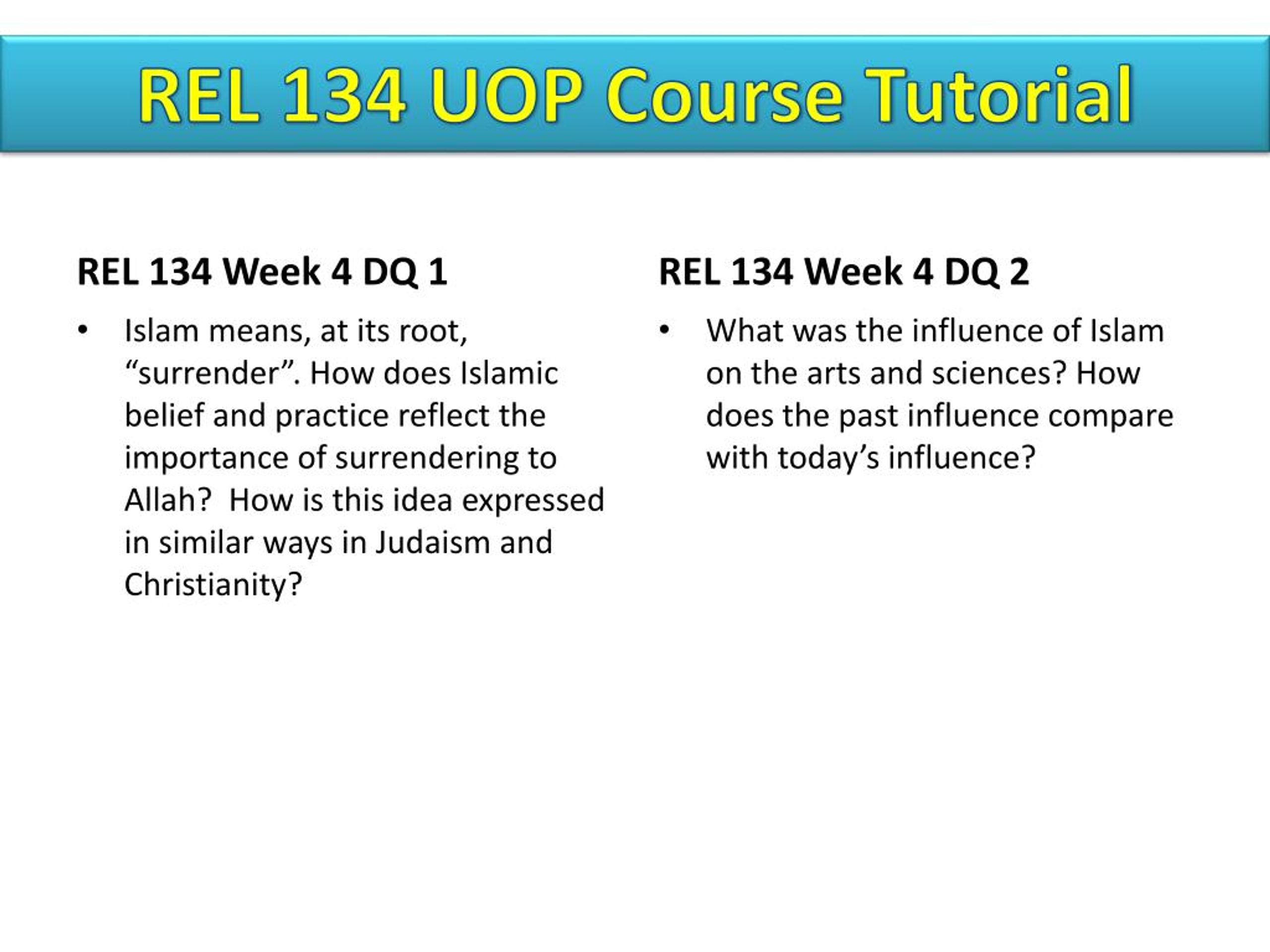 REL 134 UOP Course Tutorial

REL 134 Week 4 DQ 1

• Islam means, at its root, “surrender”. How does Islamic belief and practice reflect the importance of surrendering to Allah? How is this idea expressed in similar ways in Judaism and Christianity?

REL 134 Week 4 DQ 2

• What was the influence of Islam on the arts and sciences? How does the past influence compare with today’s influence?